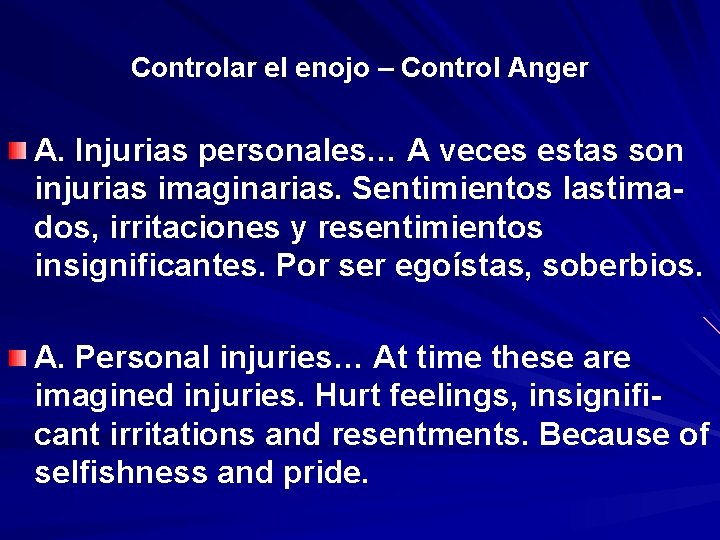 Controlar el enojo – Control Anger

A. Injurias personales… A veces estas son injurias imaginarias. Sentimientos lastimados, irritaciones y resentimientos insignificantes. Por ser egoístas, soberbios.

A. Personal injuries… At time these are imagined injuries. Hurt feelings, insignificant irritations and resentments. Because of selfishness and pride.